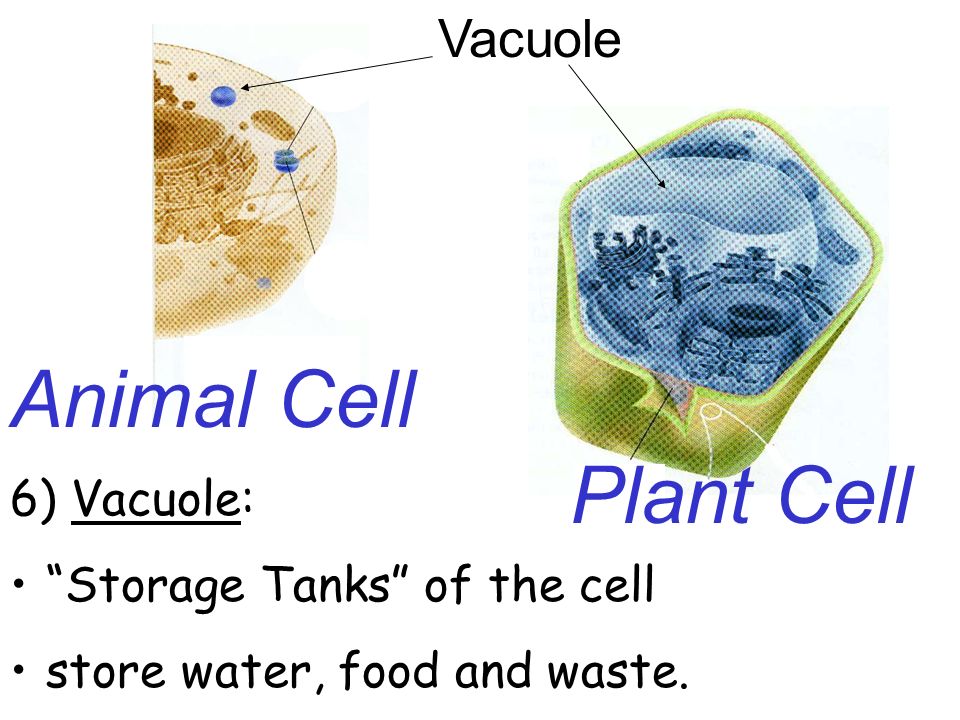 Vacuole

Animal Cell

Plant Cell

6) Vacuole:

• “Storage Tanks” of the cell

• store water, food and waste.